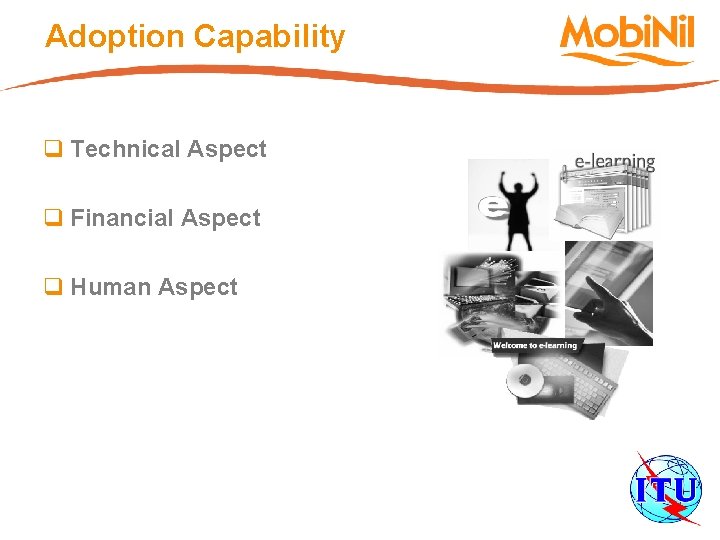 Adoption Capability

MobiNil

❑ Technical Aspect

❑ Financial Aspect

❑ Human Aspect

e-learning

e

Welcome to e-learning

ITU